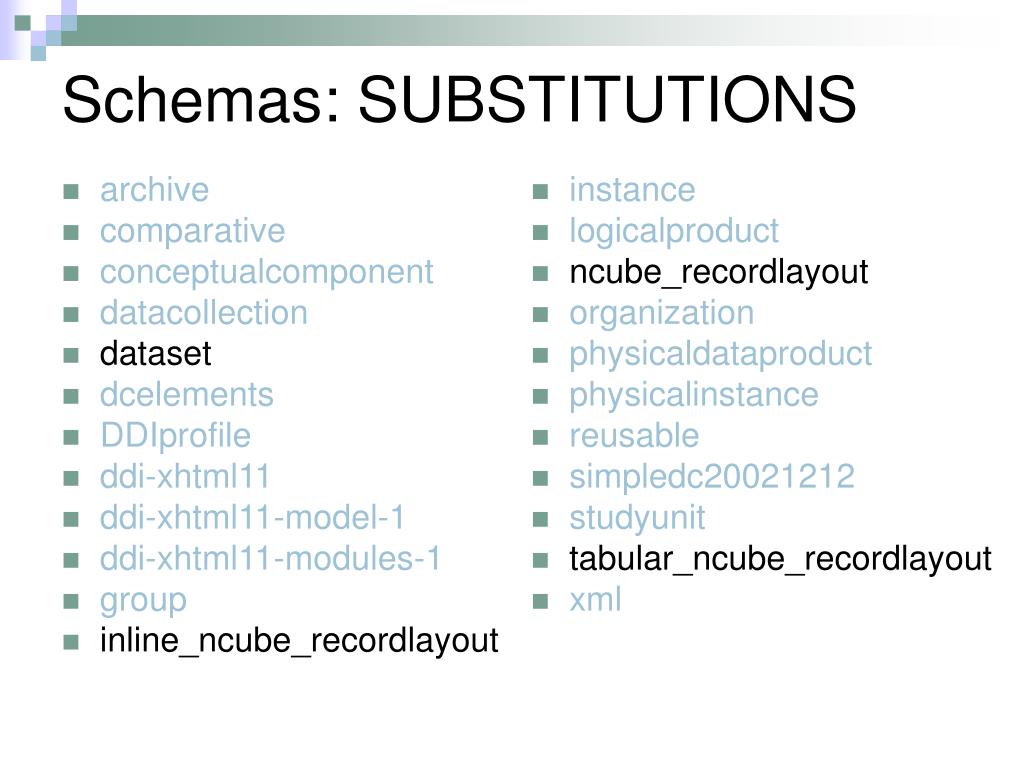 Schemas: SUBSTITUTIONS

- archive
- comparative
- conceptualcomponent
- datacollection
- dataset
- dcelements
- DDIprofile
- ddi-xhtml11
- ddi-xhtml11-model-1
- ddi-xhtml11-modules-1
- group
- inline_ncube_recordlayout

- instance
- logicalproduct
- ncube_recordlayout
- organization
- physicaldataproduct
- physicalinstance
- reusable
- simpledc20021212
- studyunit
- tabular_ncube_recordlayout
- xml